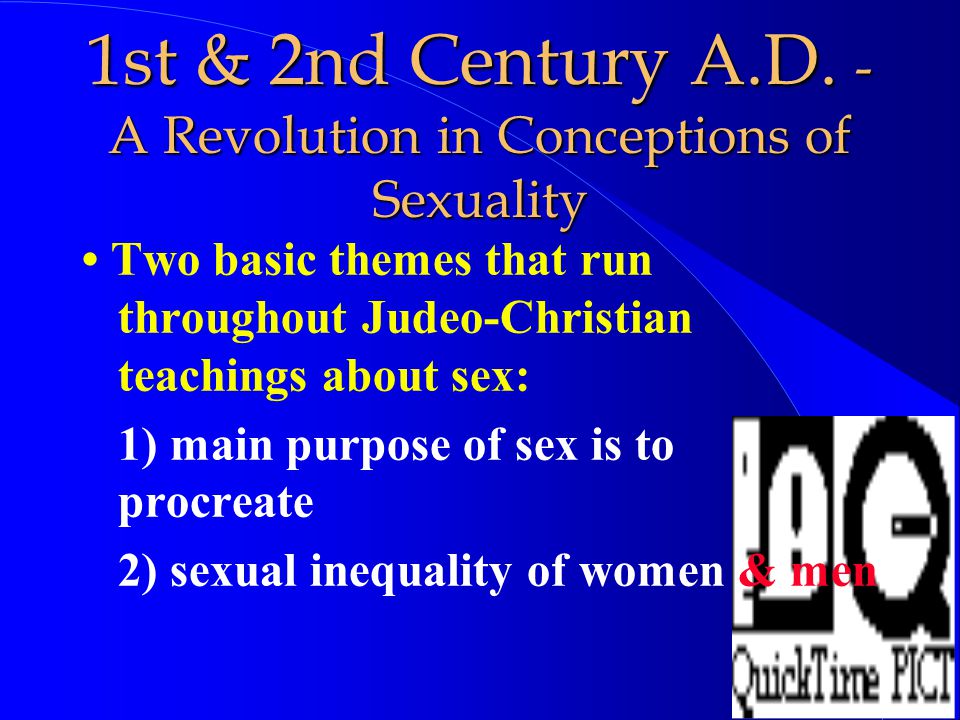 1st & 2nd Century A.D. - A Revolution in Conceptions of Sexuality

• Two basic themes that run throughout Judeo-Christian teachings about sex:

1) main purpose of sex is to procreate

2) sexual inequality of women & men

QuickTime PICT